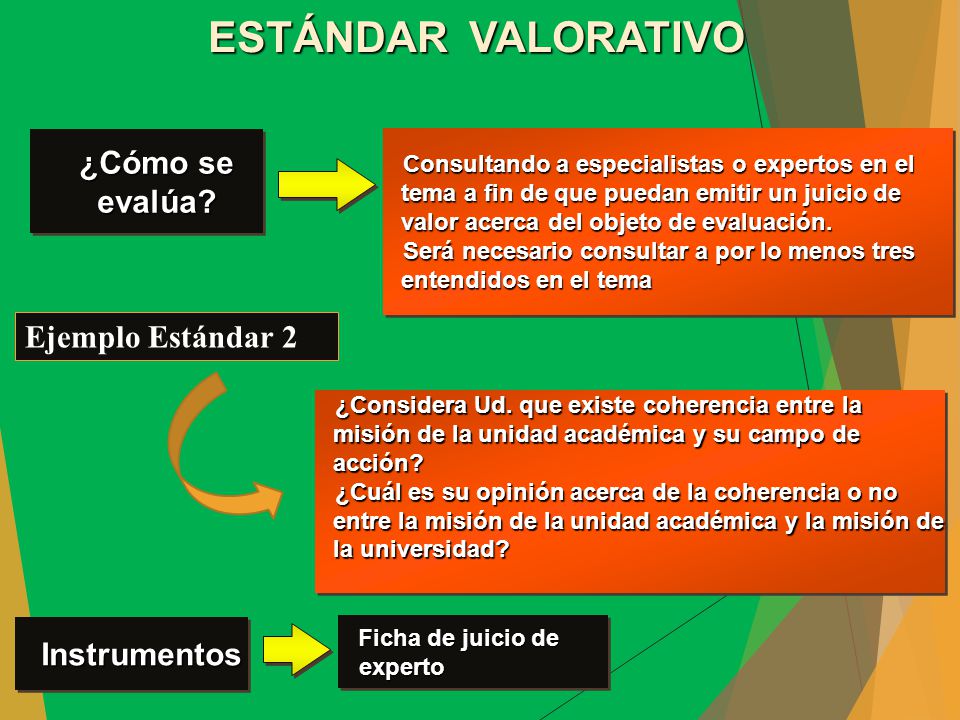 ESTÁNDAR VALORATIVO

¿Cómo se evalúa?

Consultando a especialistas o expertos en el tema a fin de que puedan emitir un juicio de valor acerca del objeto de evaluación.
Será necesario consultar a por lo menos tres entendidos en el tema

Ejemplo Estándar 2

¿Considera Ud. que existe coherencia entre la misión de la unidad académica y su campo de acción?
¿Cuál es su opinión acerca de la coherencia o no entre la misión de la unidad académica y la misión de la universidad?

Instrumentos

Ficha de juicio de experto